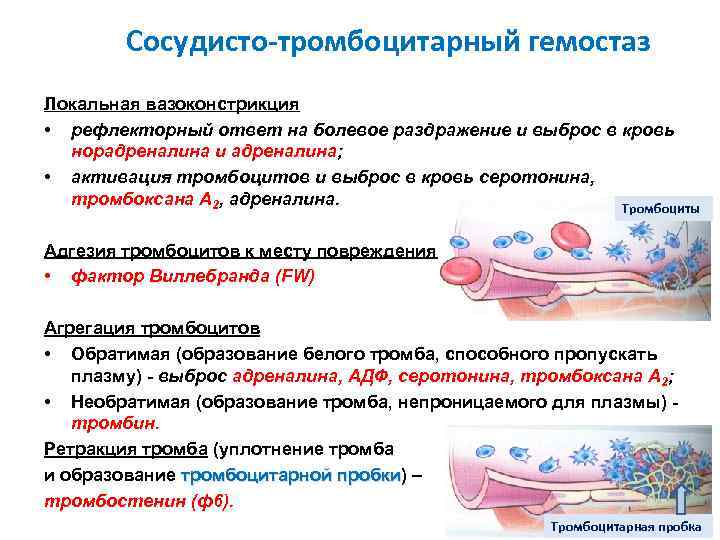 Сосудисто-тромбоцитарный гемостаз

Локальная вазоконстрикция

• рефлекторный ответ на болевое раздражение и выброс в кровь норадреналина и адреналина;

• активация тромбоцитов и выброс в кровь серотонина, тромбоксана $A_2$, адреналина.

Тромбоциты

Адгезия тромбоцитов к месту повреждения

• фактор Виллебранда (FW)

Агрегация тромбоцитов

• Обратимая (образование белого тромба, способного пропускать плазму) - выброс адреналина, АДФ, серотонина, тромбоксана $A_2$;

• Необратимая (образование тромба, непроницаемого для плазмы) - тромбин.

Ретракция тромба (уплотнение тромба и образование тромбоцитарной пробки) – тромбостенин (ф6).

Тромбоцитарная пробка